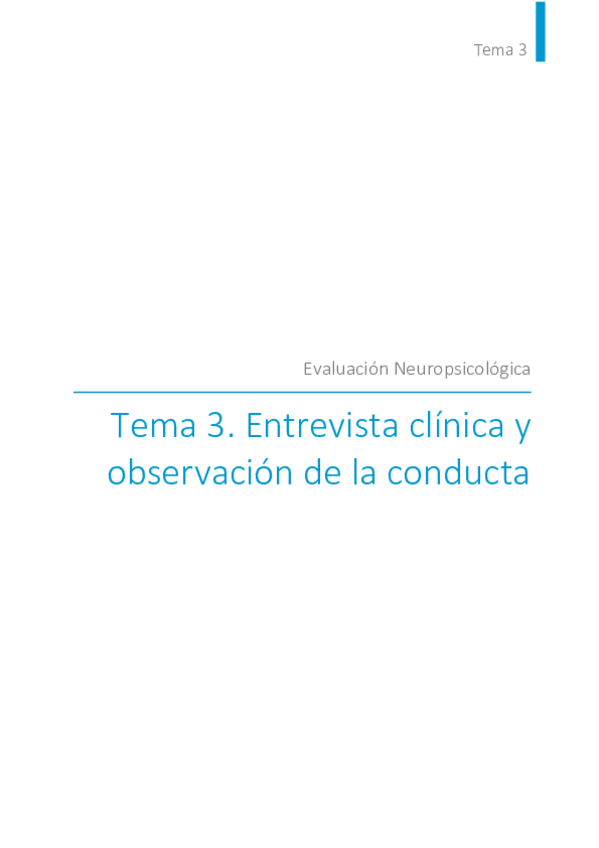 Tema 3

Evaluación Neuropsicológica

Tema 3. Entrevista clínica y observación de la conducta